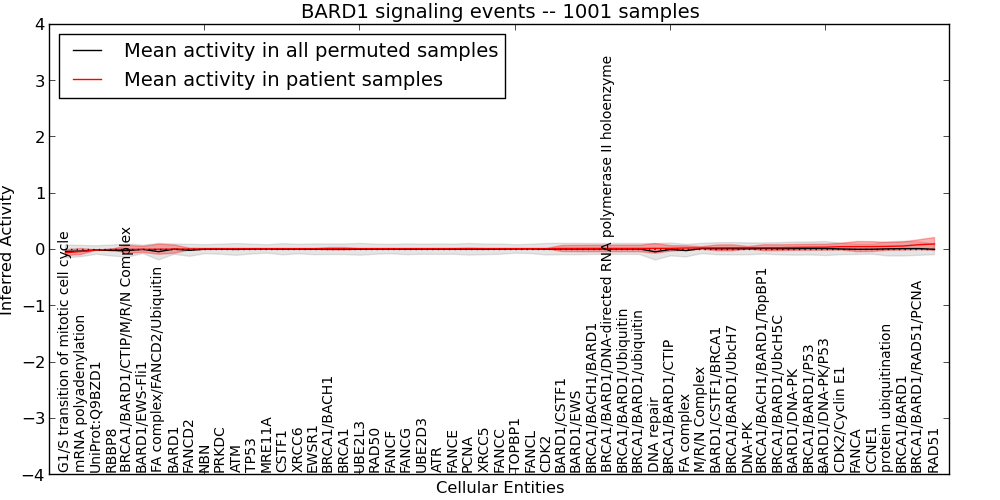 BARD1 signaling events -- 1001 samples

Mean activity in all permuted samples
Mean activity in patient samples

Inferred Activity

4
3
2
1
0
−1
−2
−3
−4

G1/S transition of mitotic cell cycle
mRNA polyadenylation
UniProt:Q9BZD1
RBBP8
BRCA1/BARD1/CTIP/M/R/N Complex
BARD1/EWS-Fli1
FA complex/FANCD2/Ubiquitin
BARD1
FANCD2
NBN
PRKDC
ATM
TP53
MRE11A
CSTF1
XRCC6
EWSR1
BRCA1/BACH1
BRCA1
UBE2L3
RAD50
FANCF
FANCG
UBE2D3
ATR
FANCE
PCNA
XRCC5
FANCC
TOPBP1
FANCL
CDK2
BARD1/CSTF1
BARD1/EWS
BRCA1/BACH1/BARD1
BRCA1/BARD1/DNA-directed RNA polymerase II holoenzyme
BRCA1/BARD1/Ubiquitin
BRCA1/BARD1/ubiquitin
DNA repair
BRCA1/BARD1/CTIP
FA complex
M/R/N Complex
BARD1/CSTF1/BRCA1
BRCA1/BARD1/UbcH7
DNA-PK
BRCA1/BACH1/BARD1/TopBP1
BRCA1/BARD1/UbcH5C
BARD1/DNA-PK
BRCA1/BARD1/P53
BARD1/DNA-PK/P53
CDK2/Cyclin E1
FANCA
CCNE1
protein ubiquitination
BRCA1/BARD1
BRCA1/BARD1/RAD51/PCNA
RAD51

Cellular Entities